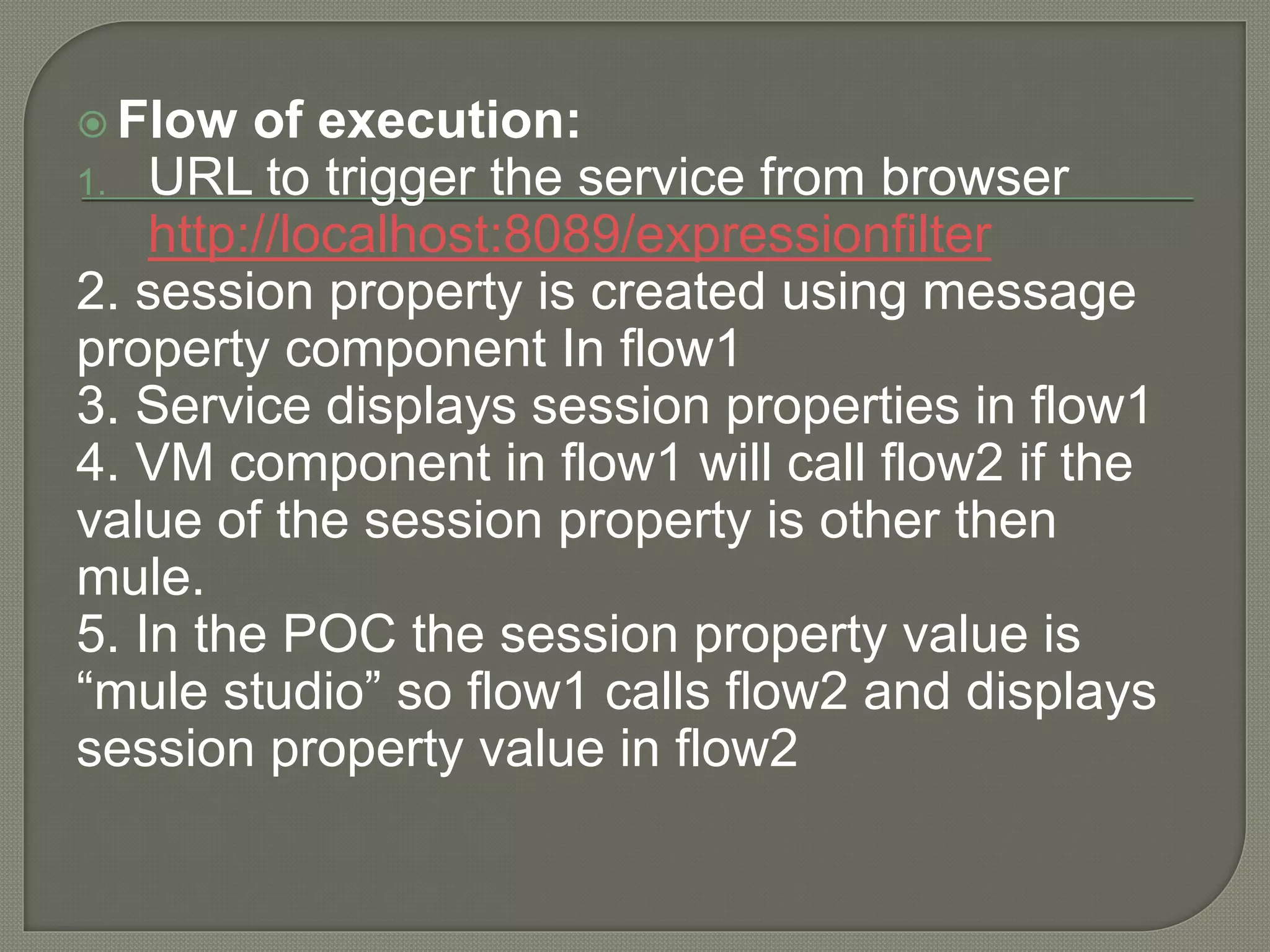 Flow of execution:

1. URL to trigger the service from browser http://localhost:8089/expressionfilter

2. session property is created using message property component In flow1

3. Service displays session properties in flow1

4. VM component in flow1 will call flow2 if the value of the session property is other then mule.

5. In the POC the session property value is “mule studio” so flow1 calls flow2 and displays session property value in flow2